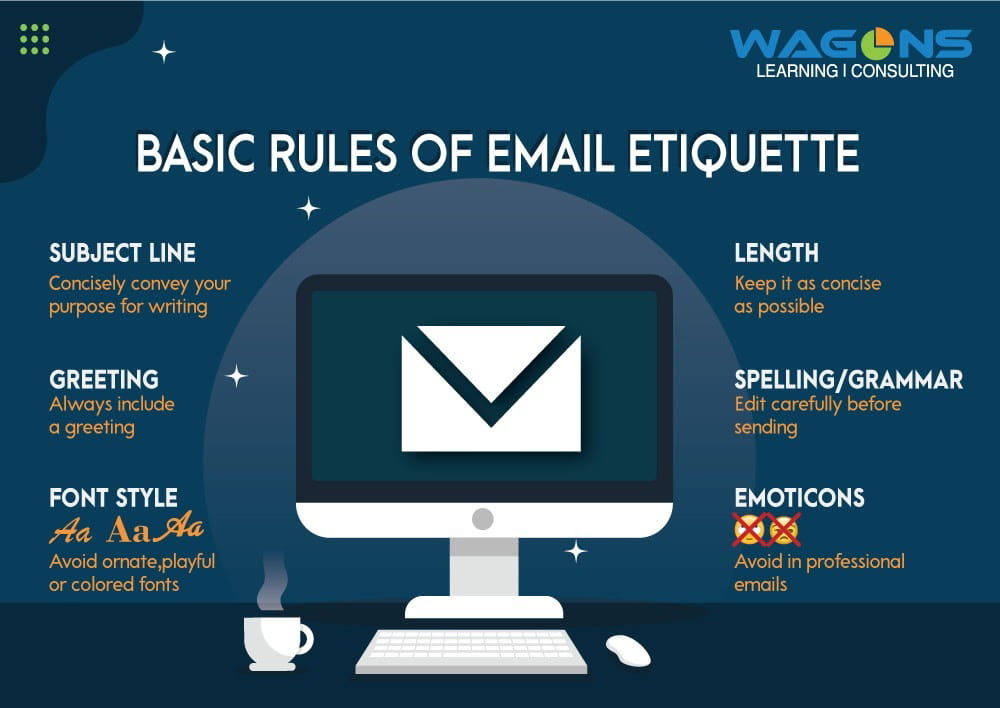 WAGONS
LEARNING I CONSULTING

BASIC RULES OF EMAIL ETIQUETTE

SUBJECT LINE
Concisely convey your purpose for writing

GREETING
Always include a greeting

FONT STYLE
Aa Aa Aa
Avoid ornate,playful or colored fonts

LENGTH
Keep it as concise as possible

SPELLING/GRAMMAR
Edit carefully before sending

EMOTICONS
Avoid in professional emails